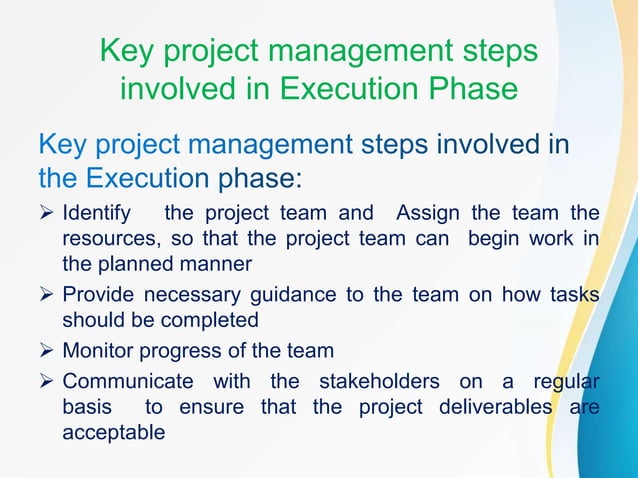 Key project management steps involved in Execution Phase

Key project management steps involved in the Execution phase:

➢ Identify the project team and Assign the team the resources, so that the project team can begin work in the planned manner

➢ Provide necessary guidance to the team on how tasks should be completed

➢ Monitor progress of the team

➢ Communicate with the stakeholders on a regular basis to ensure that the project deliverables are acceptable